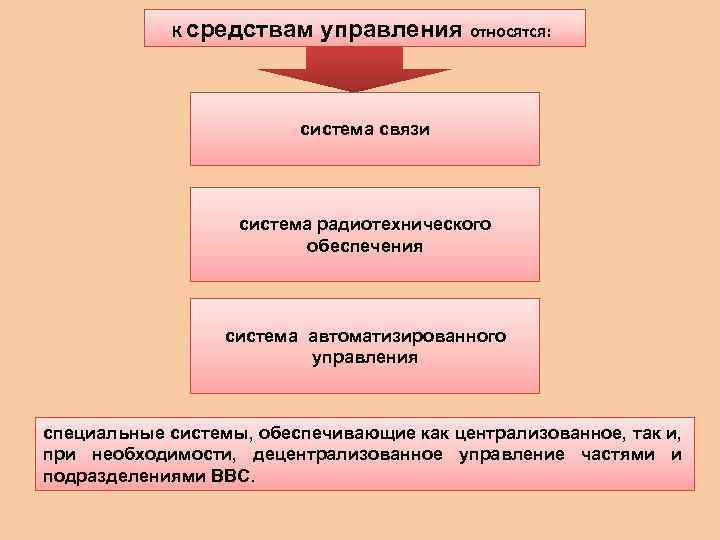 К средствам управления относятся:

система связи

система радиотехнического обеспечения

система автоматизированного управления

специальные системы, обеспечивающие как централизованное, так и, при необходимости, децентрализованное управление частями и подразделениями ВВС.